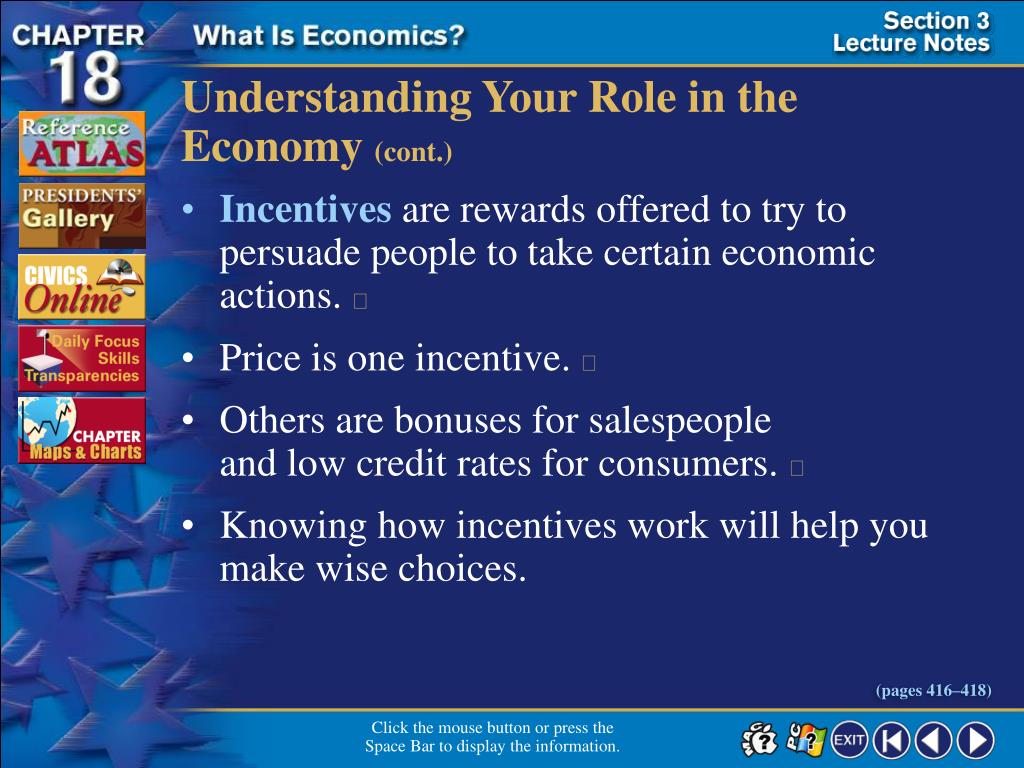 CHAPTER 18 What Is Economics?

Section 3 Lecture Notes

Reference ATLAS

PRESIDENTS' Gallery

CIVICS Online

Daily Focus Skills Transparencies

CHAPTER Maps & Charts

Understanding Your Role in the Economy (cont.)

• Incentives are rewards offered to try to persuade people to take certain economic actions.

• Price is one incentive.

• Others are bonuses for salespeople and low credit rates for consumers.

• Knowing how incentives work will help you make wise choices.

(pages 416–418)

Click the mouse button or press the Space Bar to display the information.

EXIT